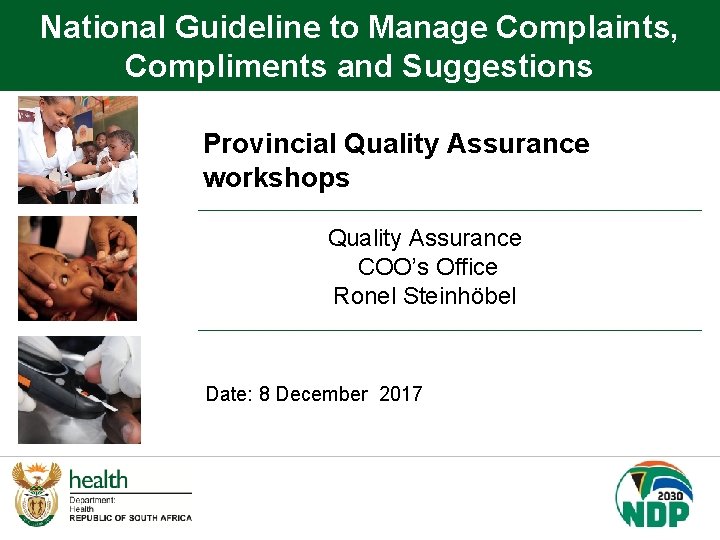 National Guideline to Manage Complaints, Compliments and Suggestions

Provincial Quality Assurance workshops

Quality Assurance
COO's Office
Ronel Steinhöbel

Date: 8 December 2017

health
Department:
Health
REPUBLIC OF SOUTH AFRICA

2030
NDP